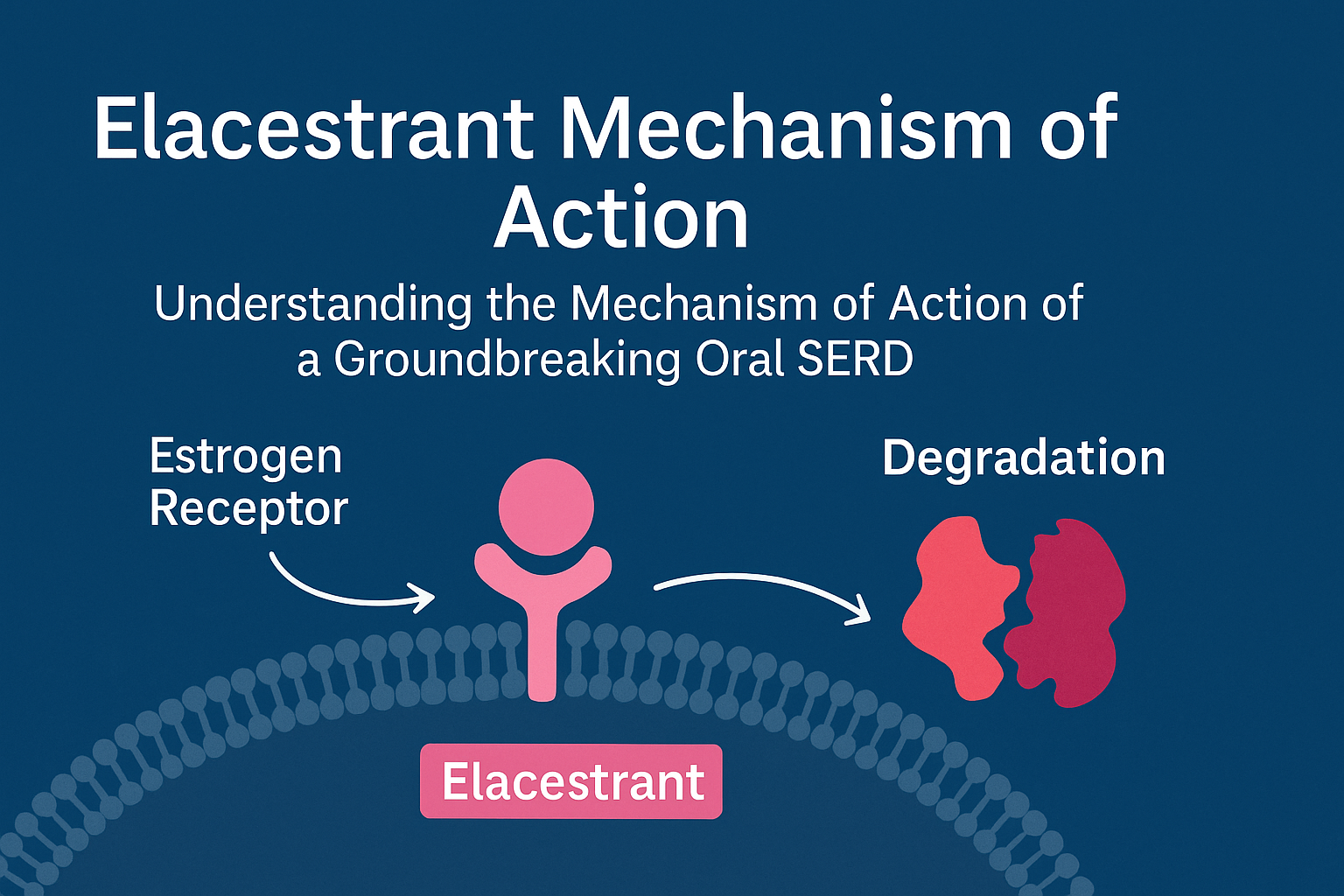 Elacestrant Mechanism of Action

Understanding the Mechanism of Action of a Groundbreaking Oral SERD

Estrogen Receptor

Degradation

Elacestrant